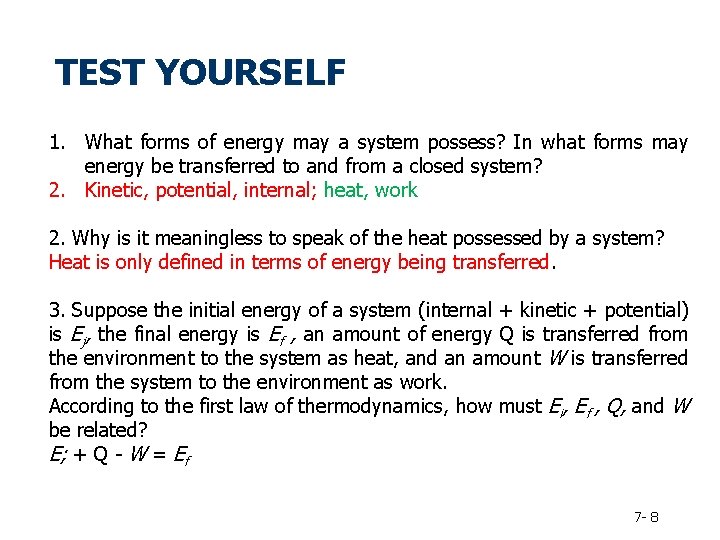 TEST YOURSELF

1. What forms of energy may a system possess? In what forms may energy be transferred to and from a closed system?
2. Kinetic, potential, internal; heat, work

2. Why is it meaningless to speak of the heat possessed by a system?
Heat is only defined in terms of energy being transferred.

3. Suppose the initial energy of a system (internal + kinetic + potential) is $E_i$, the final energy is $E_f$ , an amount of energy Q is transferred from the environment to the system as heat, and an amount $W$ is transferred from the system to the environment as work.
According to the first law of thermodynamics, how must $E_i$, $E_f$ , $Q$, and $W$ be related?
$E_i$ + Q - $W$ = $E_f$

7- 8